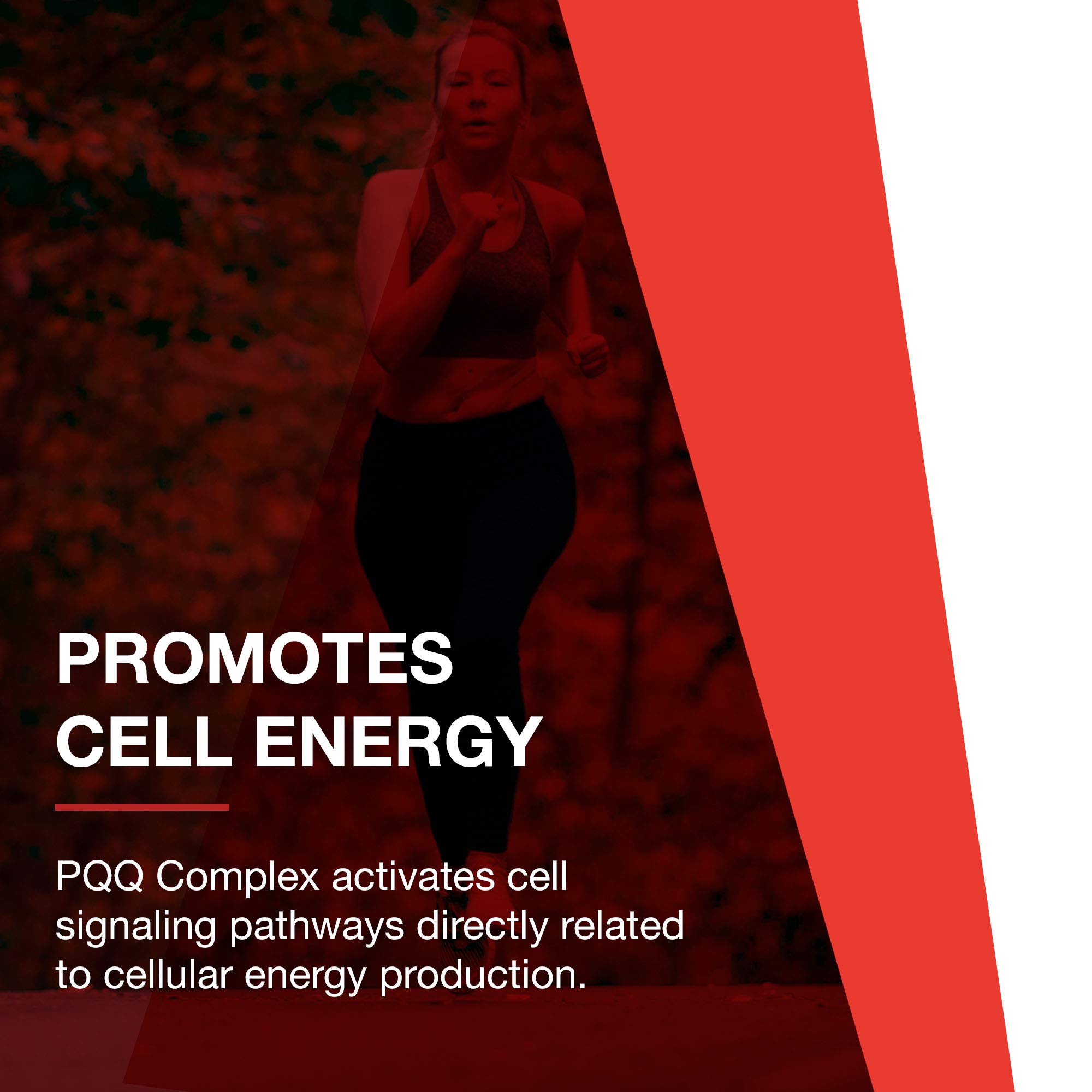 PROMOTES
CELL ENERGY

PQQ Complex activates cell signaling pathways directly related to cellular energy production.